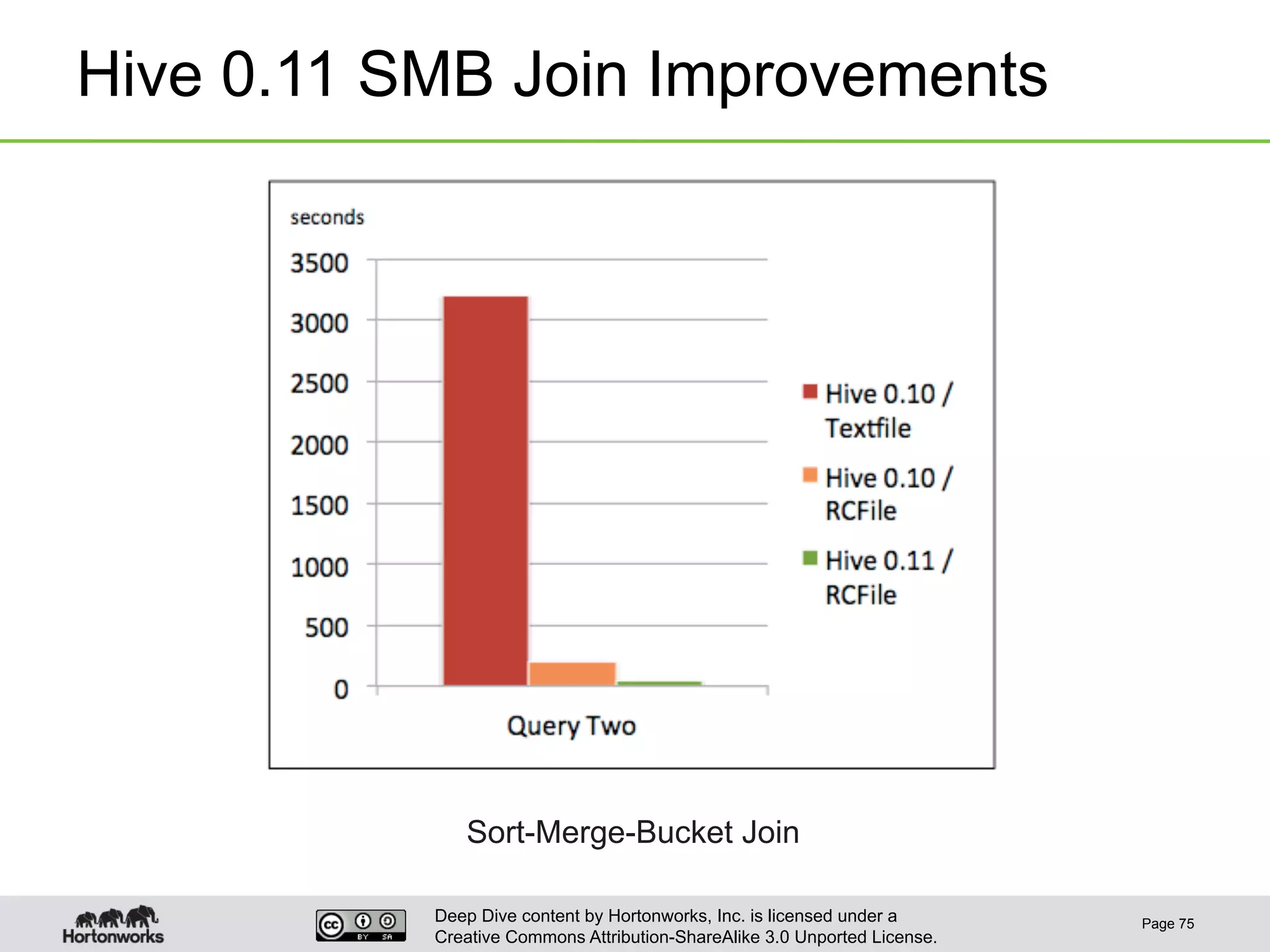 Hive 0.11 SMB Join Improvements

seconds

3500
3000
2500
2000
1500
1000
500
0

Query Two

Hive 0.10 / Textfile
Hive 0.10 / RCFile
Hive 0.11 / RCFile

Sort-Merge-Bucket Join

Hortonworks

cc BY SA

Deep Dive content by Hortonworks, Inc. is licensed under a Creative Commons Attribution-ShareAlike 3.0 Unported License.

Page 75